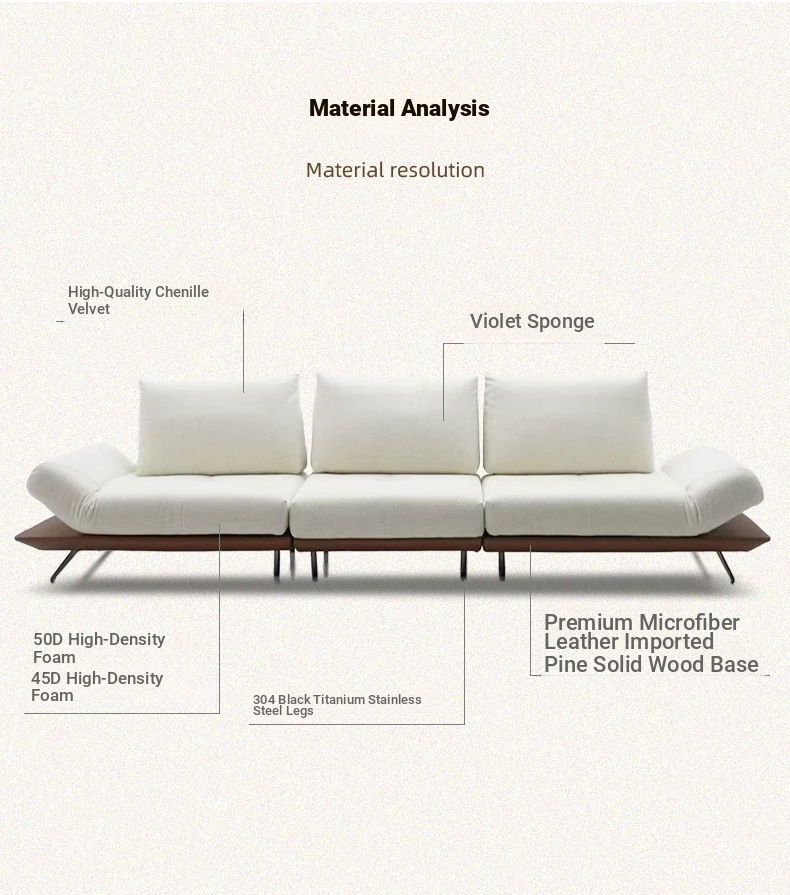 Material Analysis

Material resolution

High-Quality Chenille Velvet

Violet Sponge

50D High-Density Foam

45D High-Density Foam

304 Black Titanium Stainless Steel Legs

Premium Microfiber Leather Imported Pine Solid Wood Base